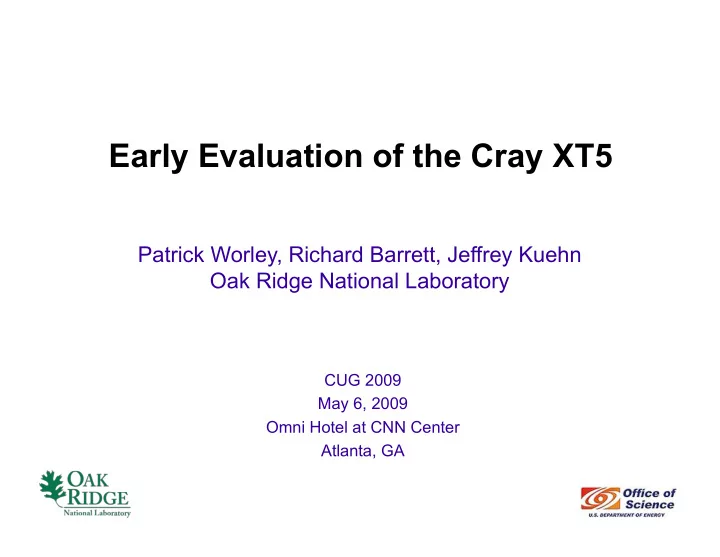 Early Evaluation of the Cray XT5

Patrick Worley, Richard Barrett, Jeffrey Kuehn
Oak Ridge National Laboratory

CUG 2009
May 6, 2009
Omni Hotel at CNN Center
Atlanta, GA

OAK RIDGE
National Laboratory

Office of Science
U.S. DEPARTMENT OF ENERGY